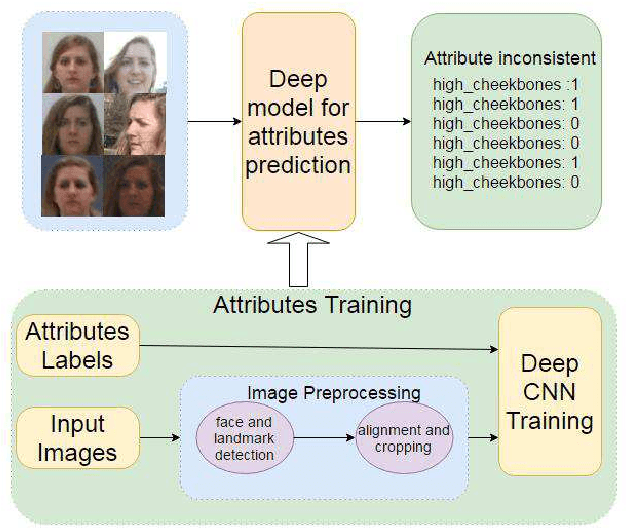 Deep model for attributes prediction

Attribute inconsistent
high_cheekbones :1
high_cheekbones: 1
high_cheekbones: 0
high_cheekbones: 0
high_cheekbones: 1
high_cheekbones: 0

Attributes Training

Attributes Labels

Input Images

Image Preprocessing

face and landmark detection

alignment and cropping

Deep CNN Training